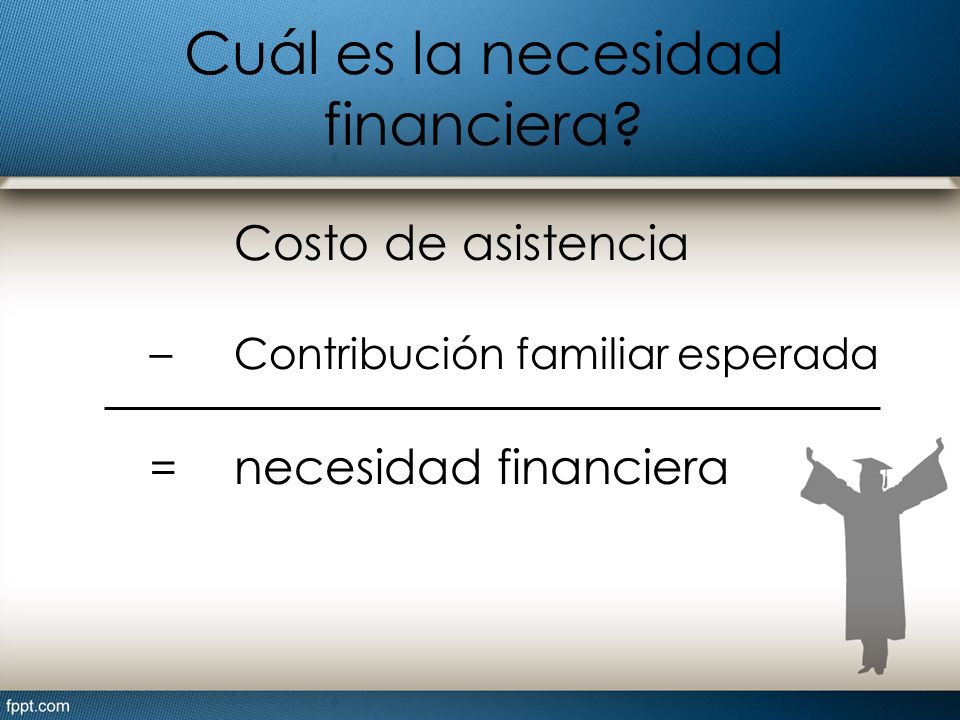 Cuál es la necesidad financiera?

Costo de asistencia

– Contribución familiar esperada

= necesidad financiera

fppt.com